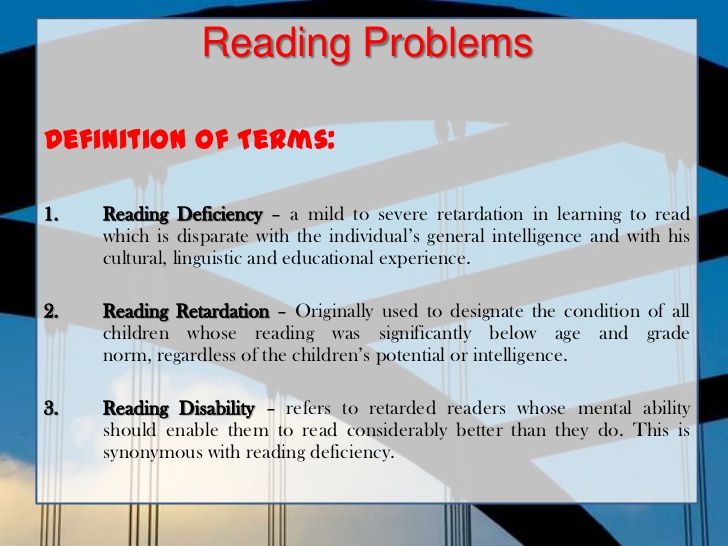 Reading Problems

DEFINITION OF TERMS:

1. Reading Deficiency – a mild to severe retardation in learning to read which is disparate with the individual's general intelligence and with his cultural, linguistic and educational experience.

2. Reading Retardation – Originally used to designate the condition of all children whose reading was significantly below age and grade norm, regardless of the children's potential or intelligence.

3. Reading Disability – refers to retarded readers whose mental ability should enable them to read considerably better than they do. This is synonymous with reading deficiency.